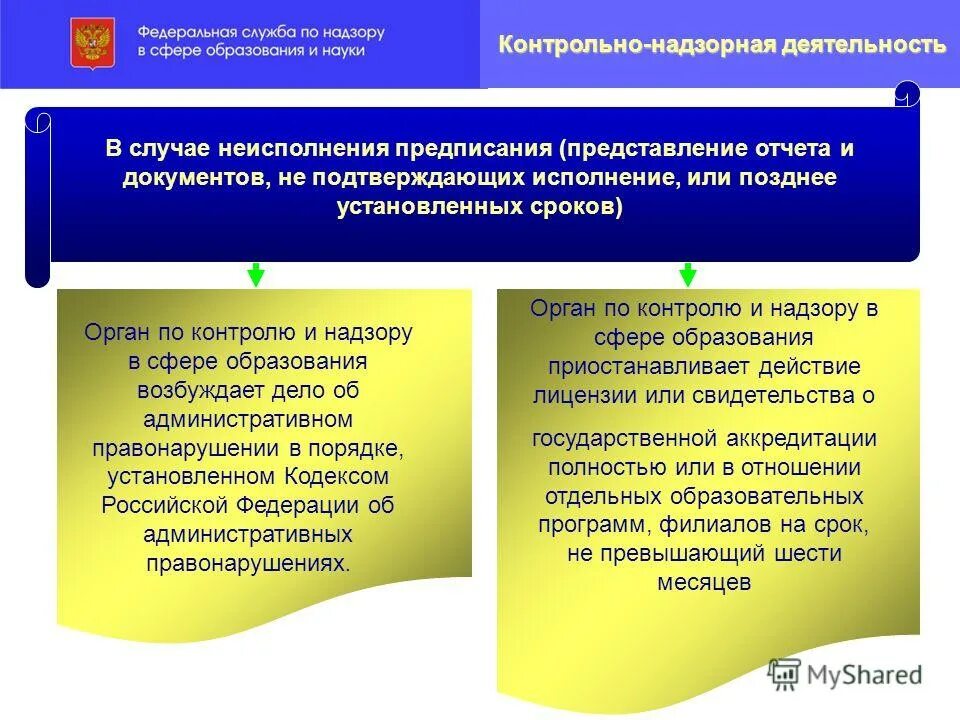 Федеральная служба по надзору в сфере образования и науки

Контрольно-надзорная деятельность

В случае неисполнения предписания (представление отчета и документов, не подтверждающих исполнение, или позднее установленных сроков)

Орган по контролю и надзору в сфере образования возбуждает дело об административном правонарушении в порядке, установленном Кодексом Российской Федерации об административных правонарушениях.

Орган по контролю и надзору в сфере образования приостанавливает действие лицензии или свидетельства о

государственной аккредитации полностью или в отношении отдельных образовательных программ, филиалов на срок, не превышающий шести месяцев

MyShared